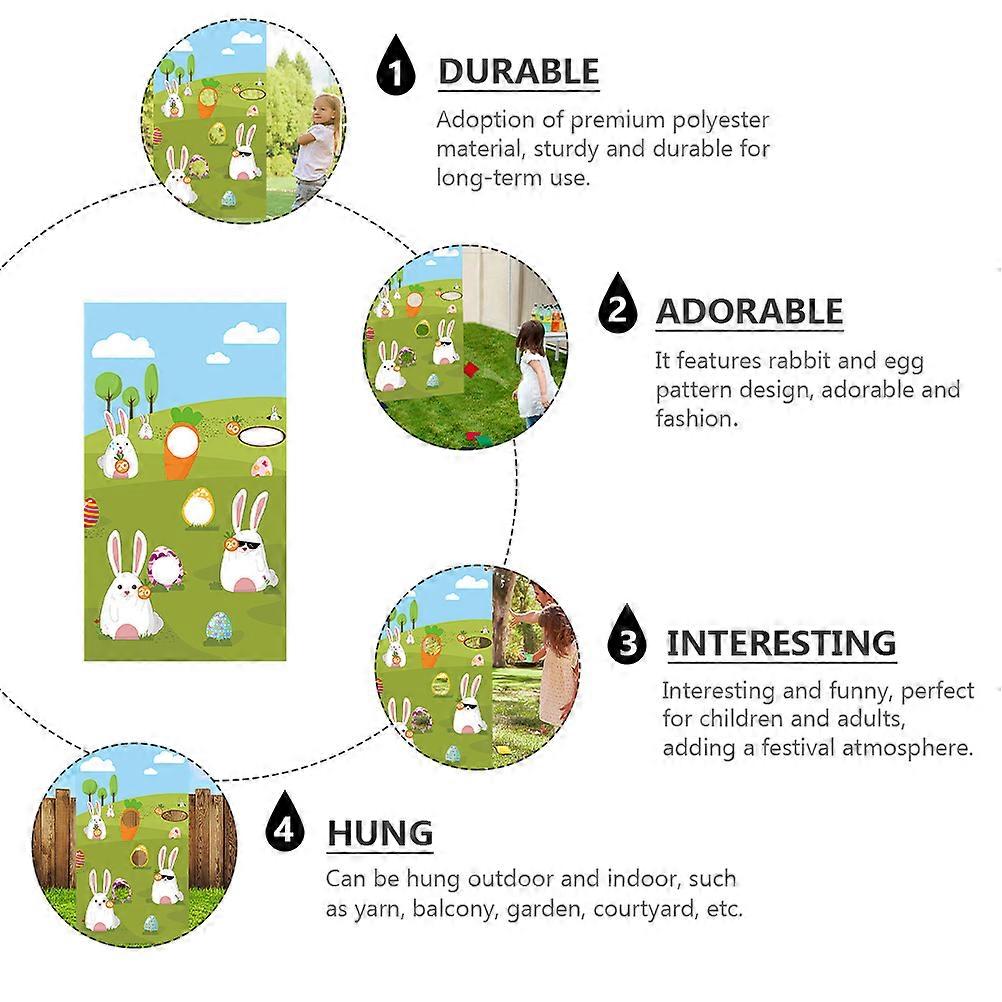 1 DURABLE

Adoption of premium polyester material, sturdy and durable for long-term use.

2 ADORABLE

It features rabbit and egg pattern design, adorable and fashion.

3 INTERESTING

Interesting and funny, perfect for children and adults, adding a festival atmosphere.

4 HUNG

Can be hung outdoor and indoor, such as yarn, balcony, garden, courtyard, etc.